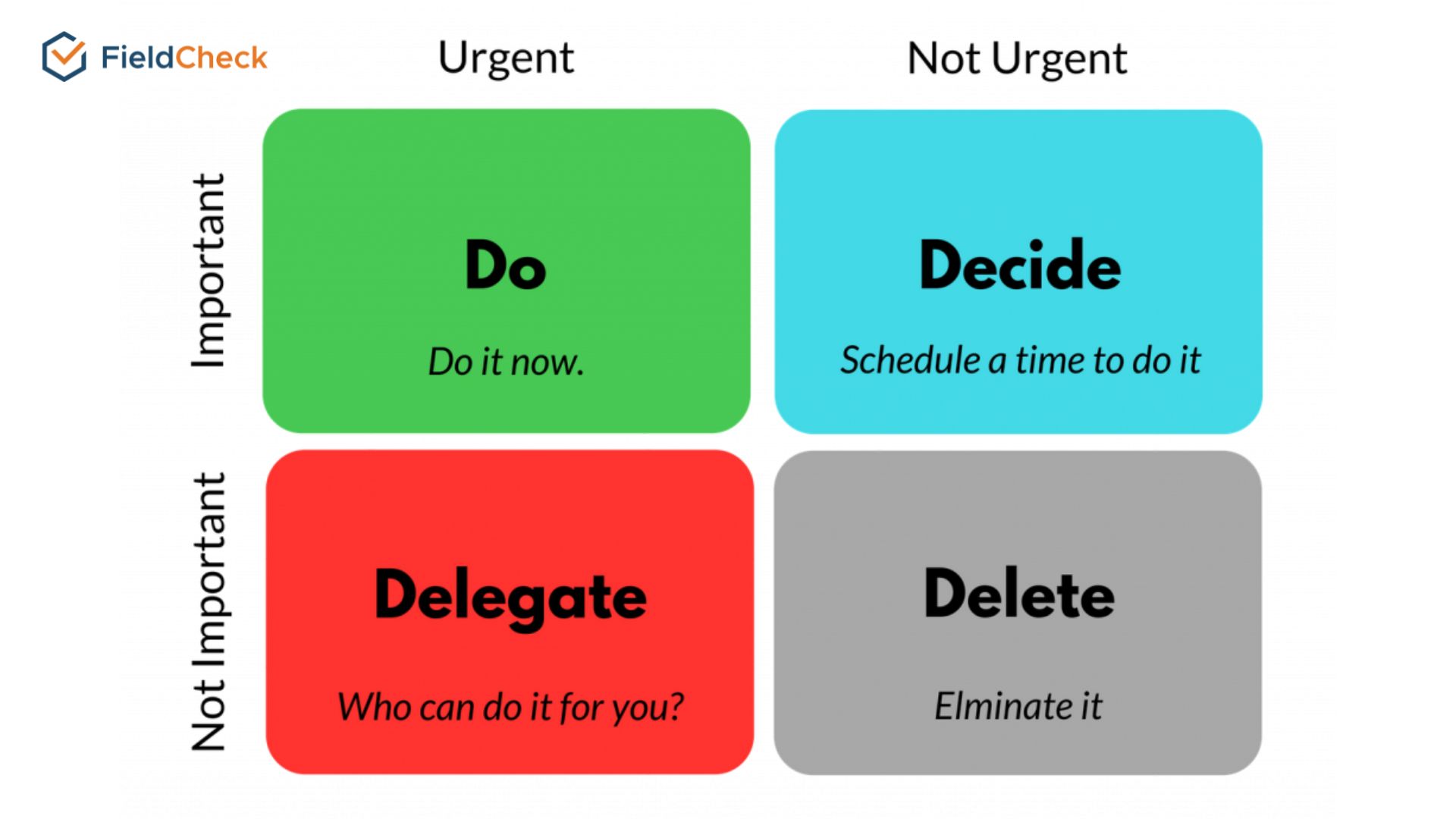 FieldCheck

Urgent

Not Urgent

Important

Do

Do it now.

Decide

Schedule a time to do it

Not Important

Delegate

Who can do it for you?

Delete

Elminate it